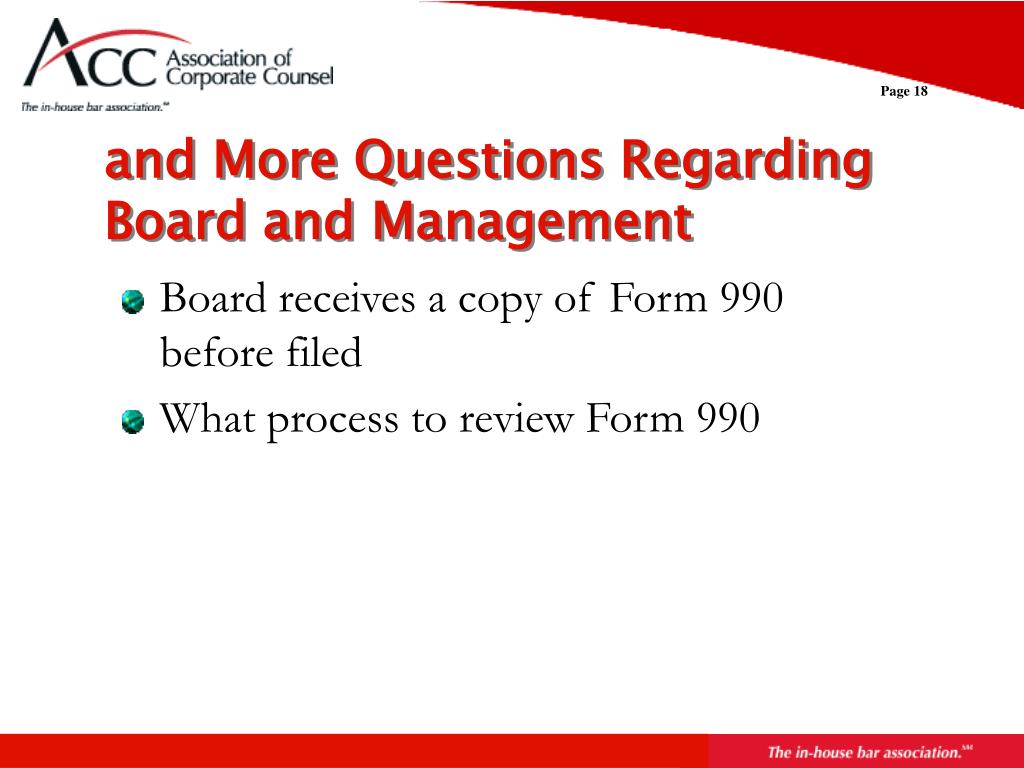 ACC Association of Corporate Counsel
The in-house bar association.℠

Page 18

and More Questions Regarding Board and Management

Board receives a copy of Form 990 before filed

What process to review Form 990

The in-house bar association.℠